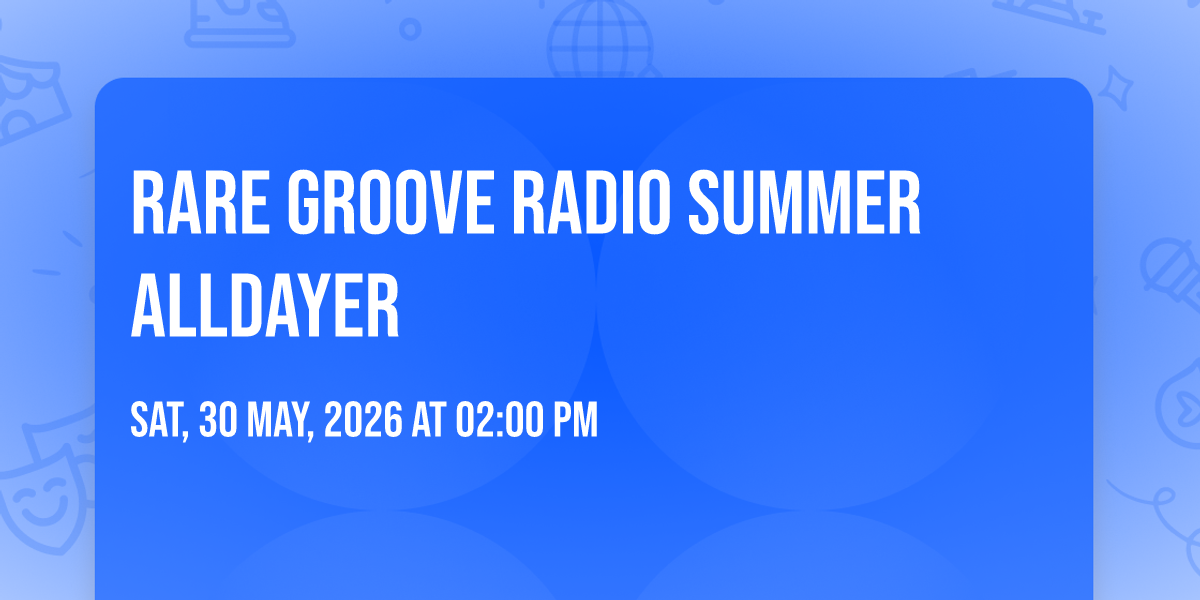 RARE GROOVE RADIO SUMMER ALLDAYER

SAT, 30 MAY, 2026 AT 02:00 PM